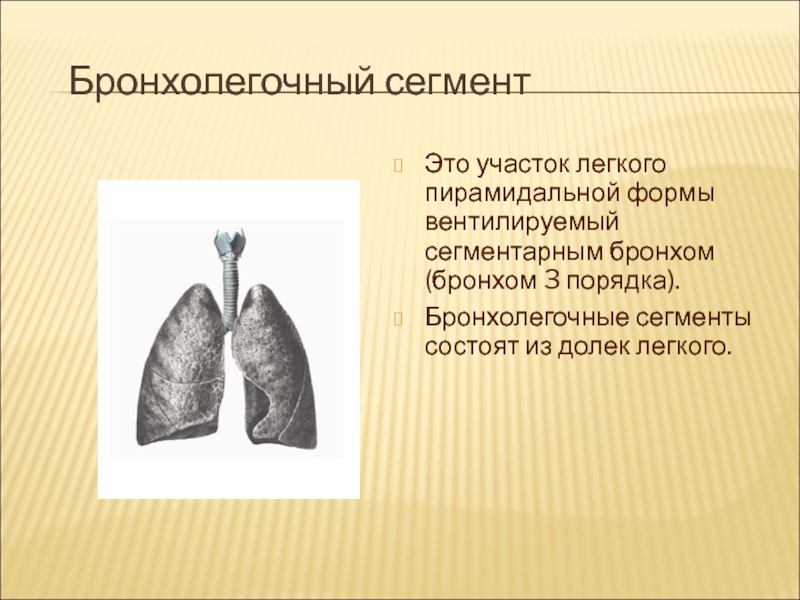 Бронхолегочный сегмент

Это участок легкого пирамидальной формы вентилируемый сегментарным бронхом (бронхом 3 порядка).

Бронхолегочные сегменты состоят из долек легкого.